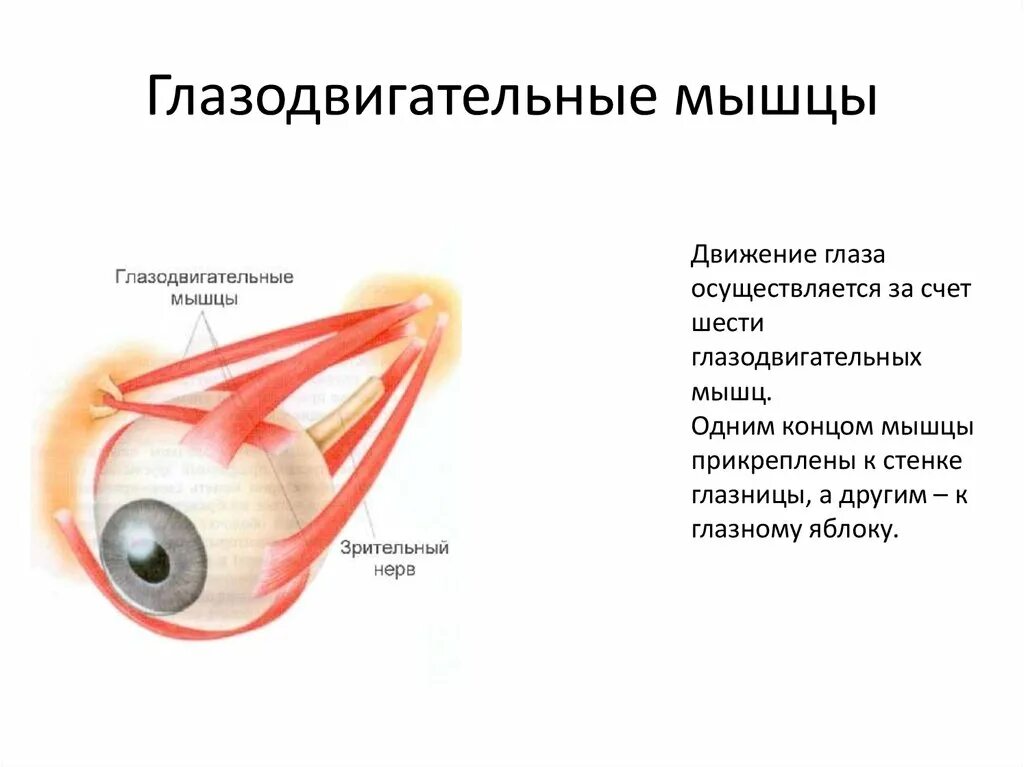 Глазодвигательные мышцы

Глазодвигательные мышцы

Зрительный нерв

Движение глаза осуществляется за счет шести глазодвигательных мышц.
Одним концом мышцы прикреплены к стенке глазницы, а другим – к глазному яблоку.